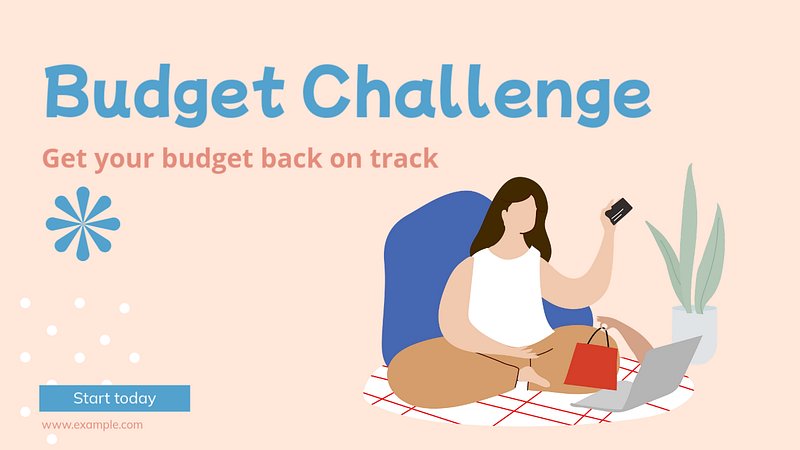 Budget Challenge

Get your budget back on track

Start today

www.example.com